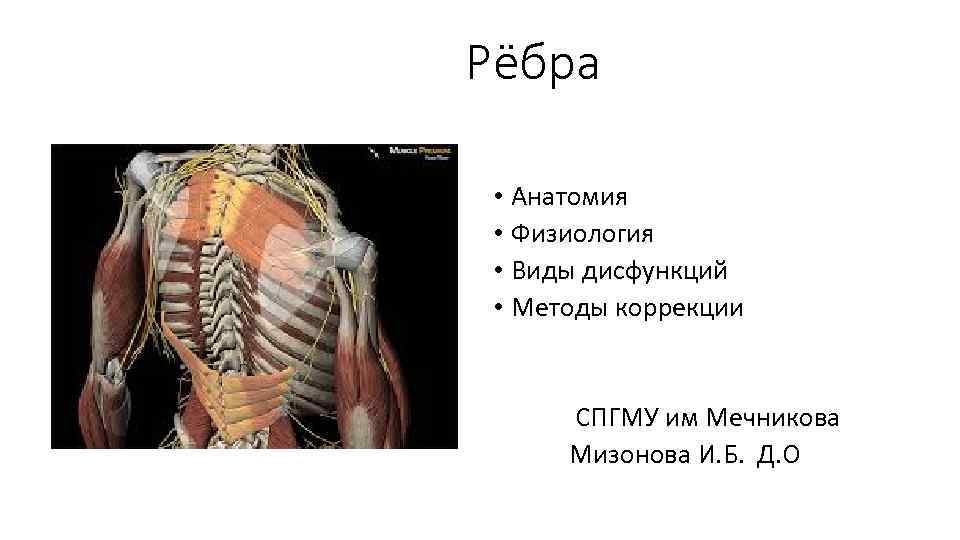 Рёбра

MUSCLE PREMIUM

• Анатомия
• Физиология
• Виды дисфункций
• Методы коррекции

СПГМУ им Мечникова
Мизонова И.Б. Д.О